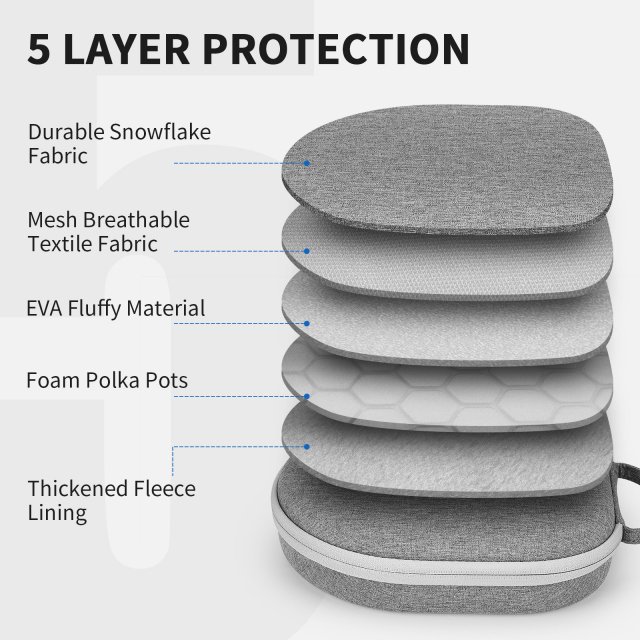 5 LAYER PROTECTION

Durable Snowflake Fabric

Mesh Breathable Textile Fabric

EVA Fluffy Material

Foam Polka Pots

Thickened Fleece Lining